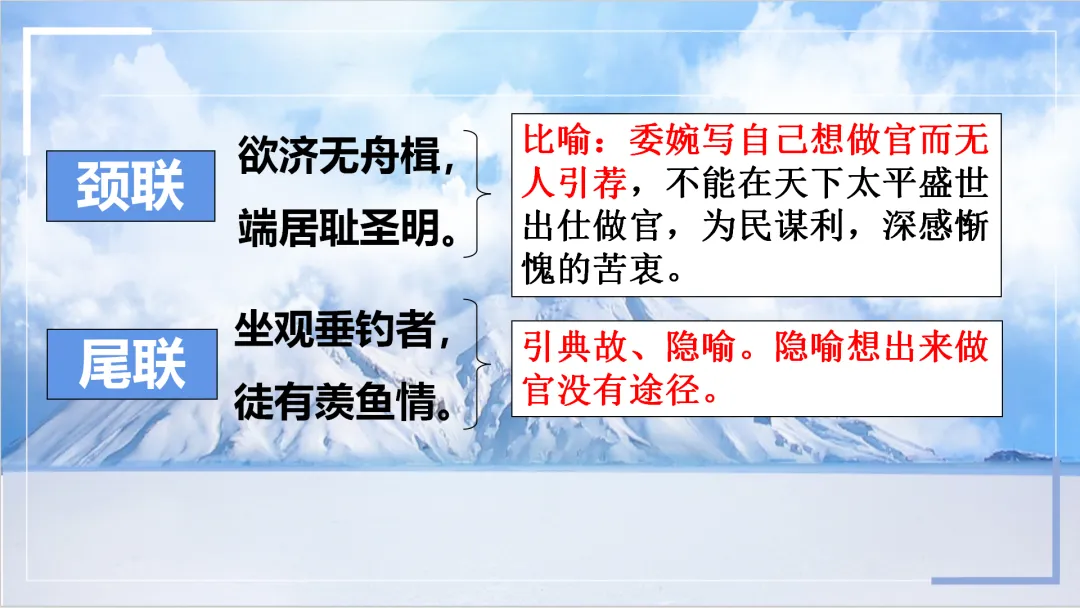 颈联

欲济无舟楫，
端居耻圣明。

比喻：委婉写自己想做官而无人引荐，不能在天下太平盛世出仕做官，为民谋利，深感惭愧的苦衷。

尾联

坐观垂钓者，
徒有羡鱼情。

引典故、隐喻。隐喻想出来做官没有途径。